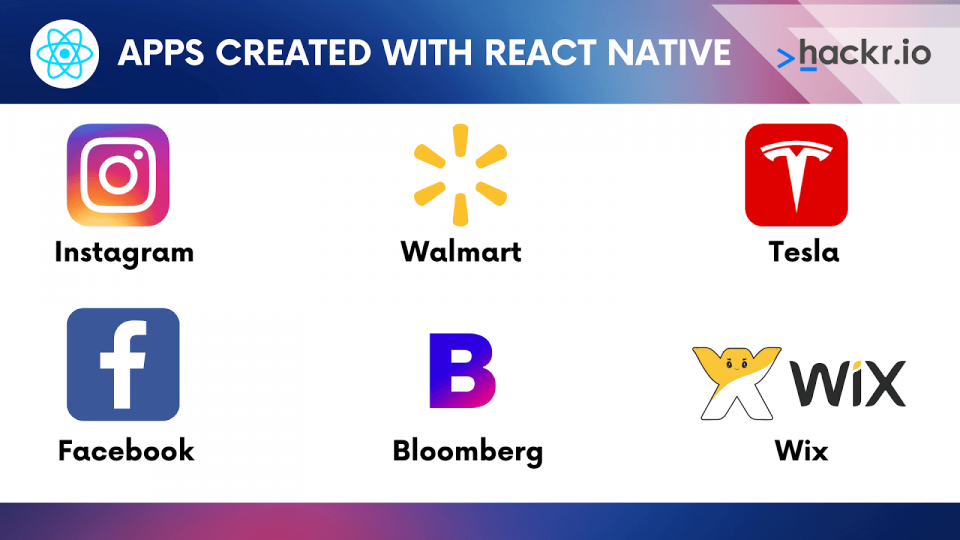 APPS CREATED WITH REACT NATIVE

>hackr.io

Instagram

Walmart

Tesla

f

Facebook

B

Bloomberg

WiX

Wix